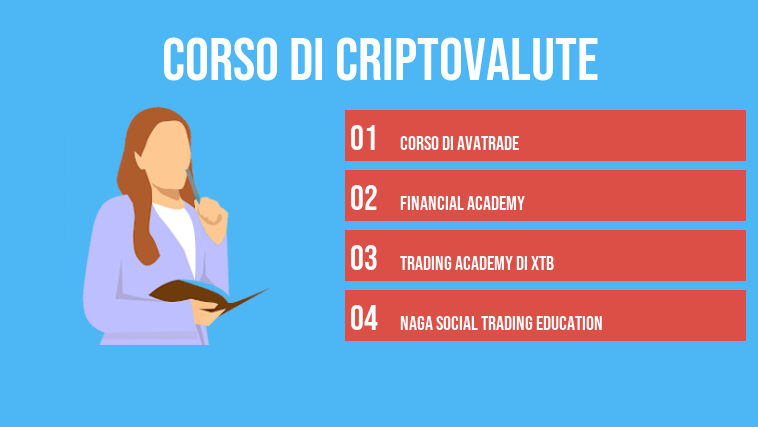 CORSO DI CRIPTOVALUTE

01 CORSO DI AVATRADE

02 FINANCIAL ACADEMY

03 TRADING ACADEMY DI XTB

04 NAGA SOCIAL TRADING EDUCATION